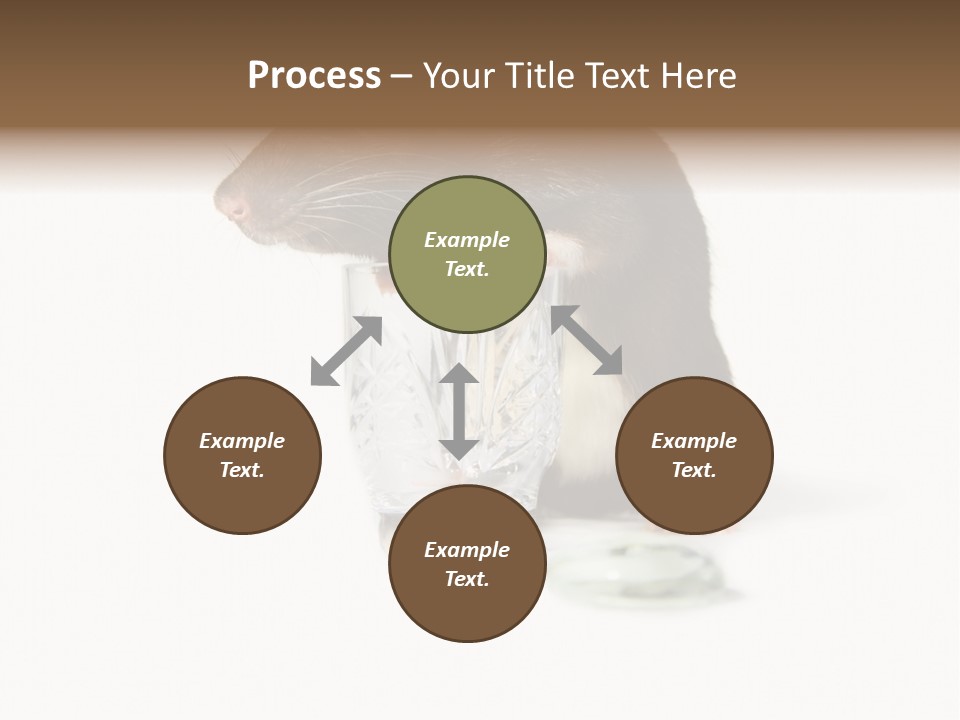 Process – Your Title Text Here

Example Text.

Example Text.

Example Text.

Example Text.